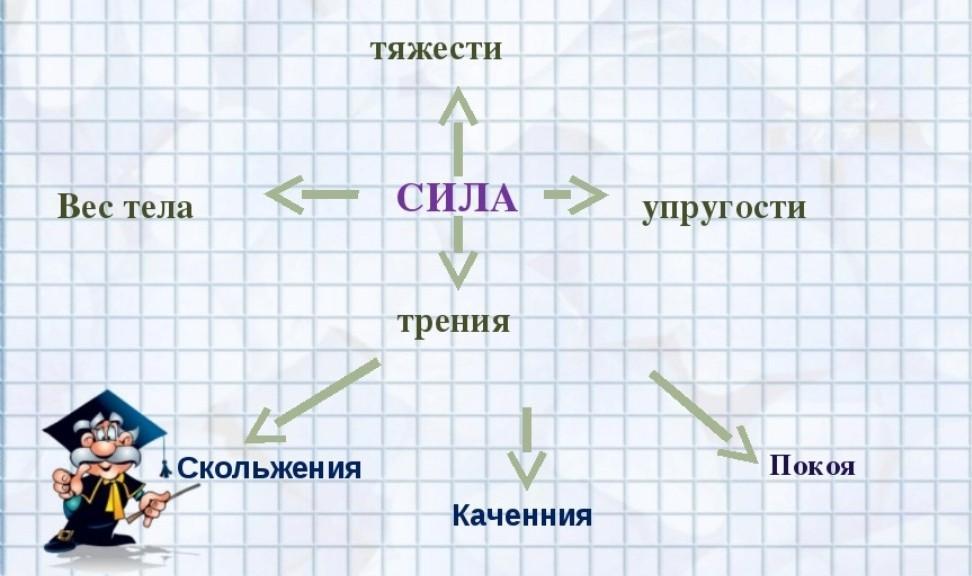 тяжести

Вес тела

СИЛА

упругости

трения

Скольжения

Каченния

Покоя